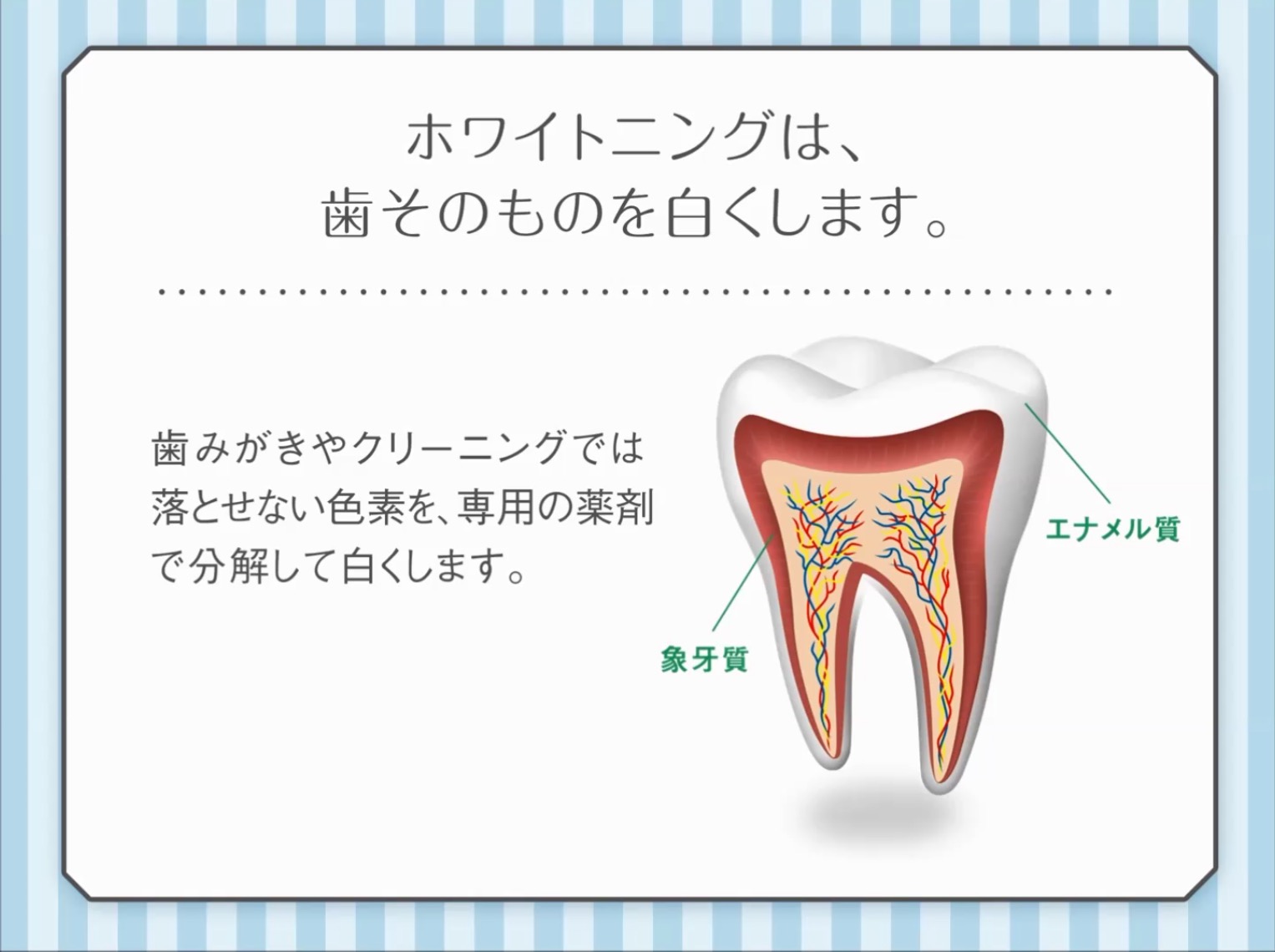 ホワイトニングは、
歯そのものを白くします。

歯みがきやクリーニングでは落とせない色素を、専用の薬剤で分解して白くします。

エナメル質

象牙質